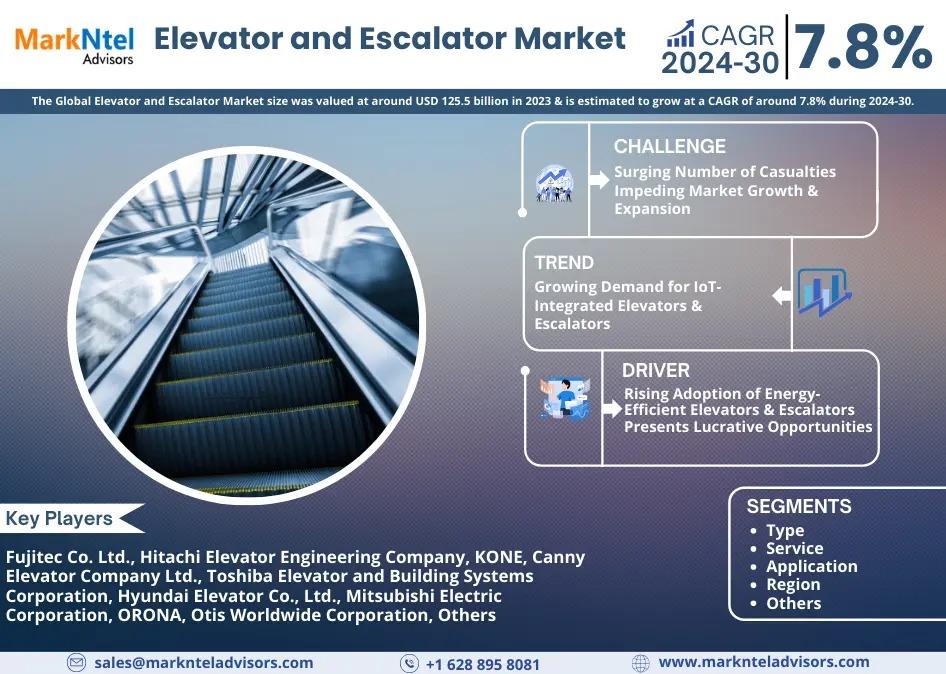 MarkNtel Advisors

Elevator and Escalator Market

CAGR 2024-30 7.8%

The Global Elevator and Escalator Market size was valued at around USD 125.5 billion in 2023 & is estimated to grow at a CAGR of around 7.8% during 2024-30.

CHALLENGE
Surging Number of Casualties Impeding Market Growth & Expansion

TREND
Growing Demand for IoT-Integrated Elevators & Escalators

DRIVER
Rising Adoption of Energy-Efficient Elevators & Escalators Presents Lucrative Opportunities

Key Players

Fujitec Co. Ltd., Hitachi Elevator Engineering Company, KONE, Canny Elevator Company Ltd., Toshiba Elevator and Building Systems Corporation, Hyundai Elevator Co., Ltd., Mitsubishi Electric Corporation, ORONA, Otis Worldwide Corporation, Others

SEGMENTS
• Type
• Service
• Application
• Region
• Others

sales@marknteladvisors.com
+1 628 895 8081
www.marknteladvisors.com